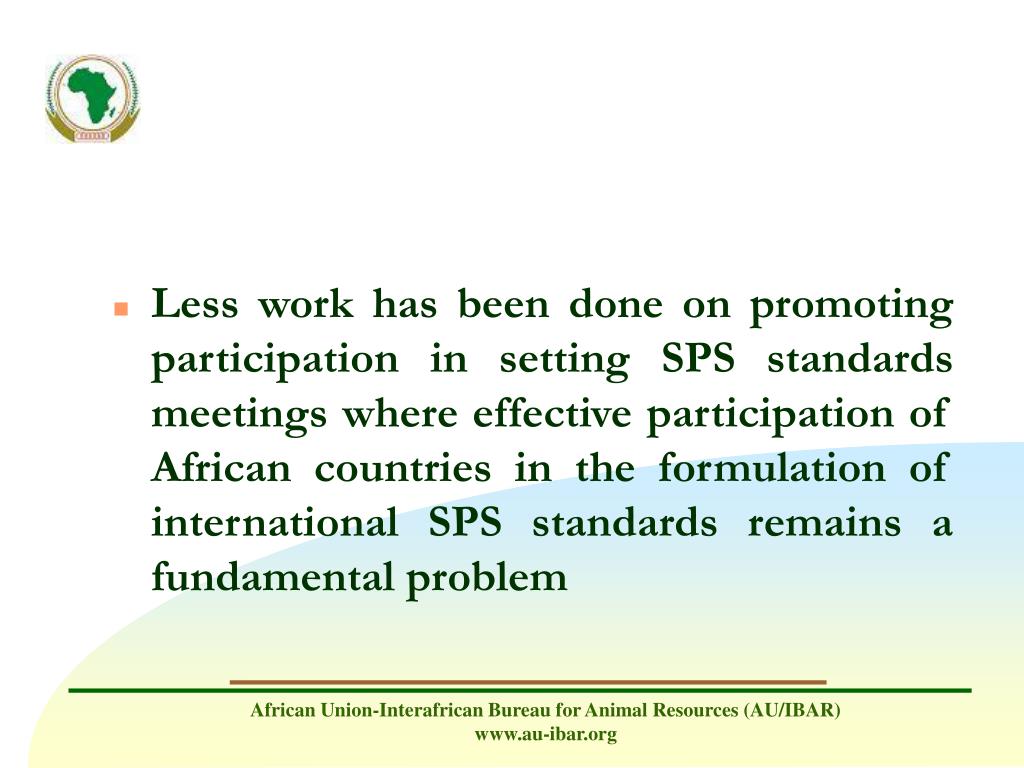 Less work has been done on promoting participation in setting SPS standards meetings where effective participation of African countries in the formulation of international SPS standards remains a fundamental problem

African Union-Interafrican Bureau for Animal Resources (AU/IBAR)
www.au-ibar.org